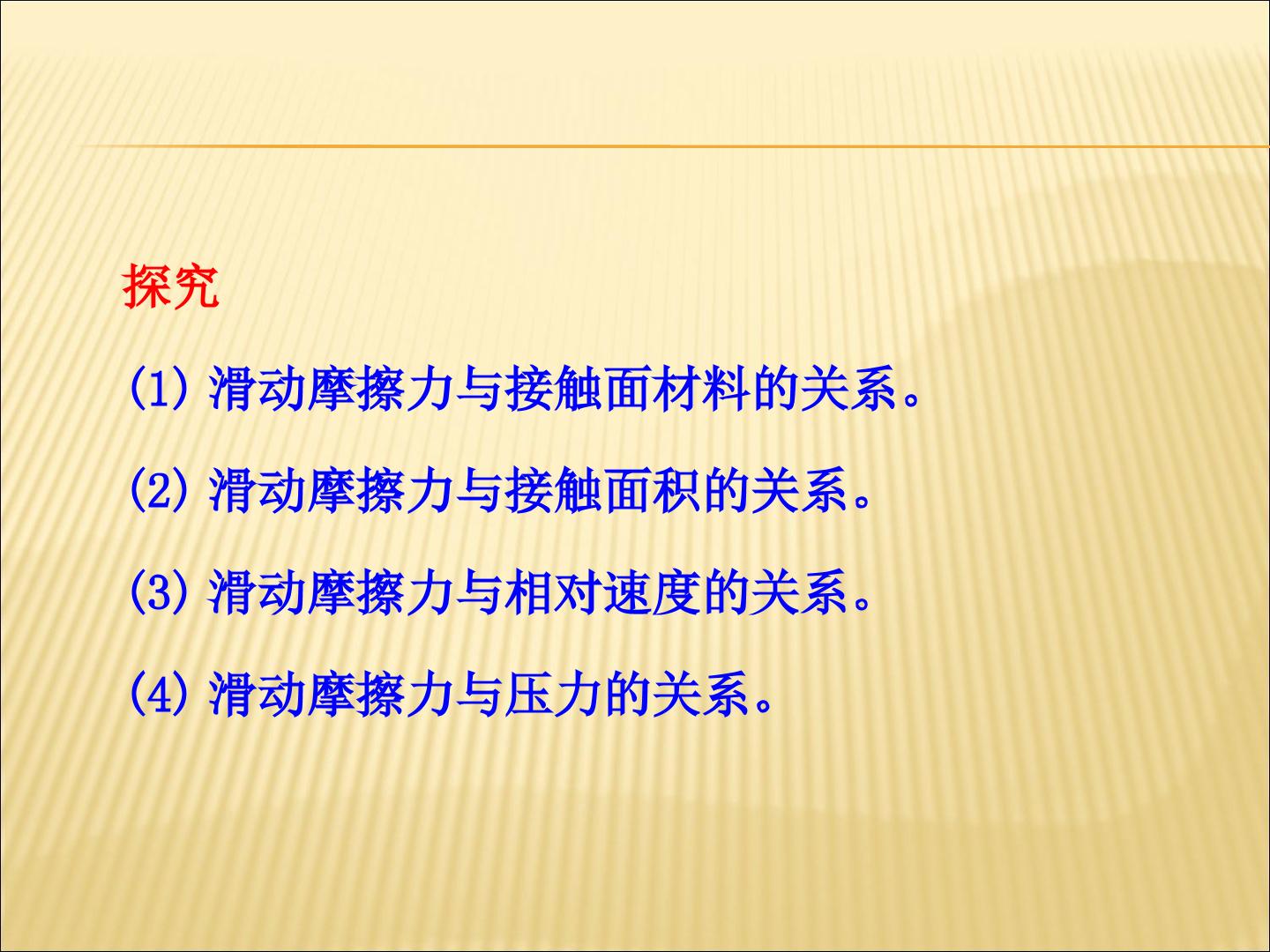 探究

(1)滑动摩擦力与接触面材料的关系。

(2)滑动摩擦力与接触面积的关系。

(3)滑动摩擦力与相对速度的关系。

(4)滑动摩擦力与压力的关系。